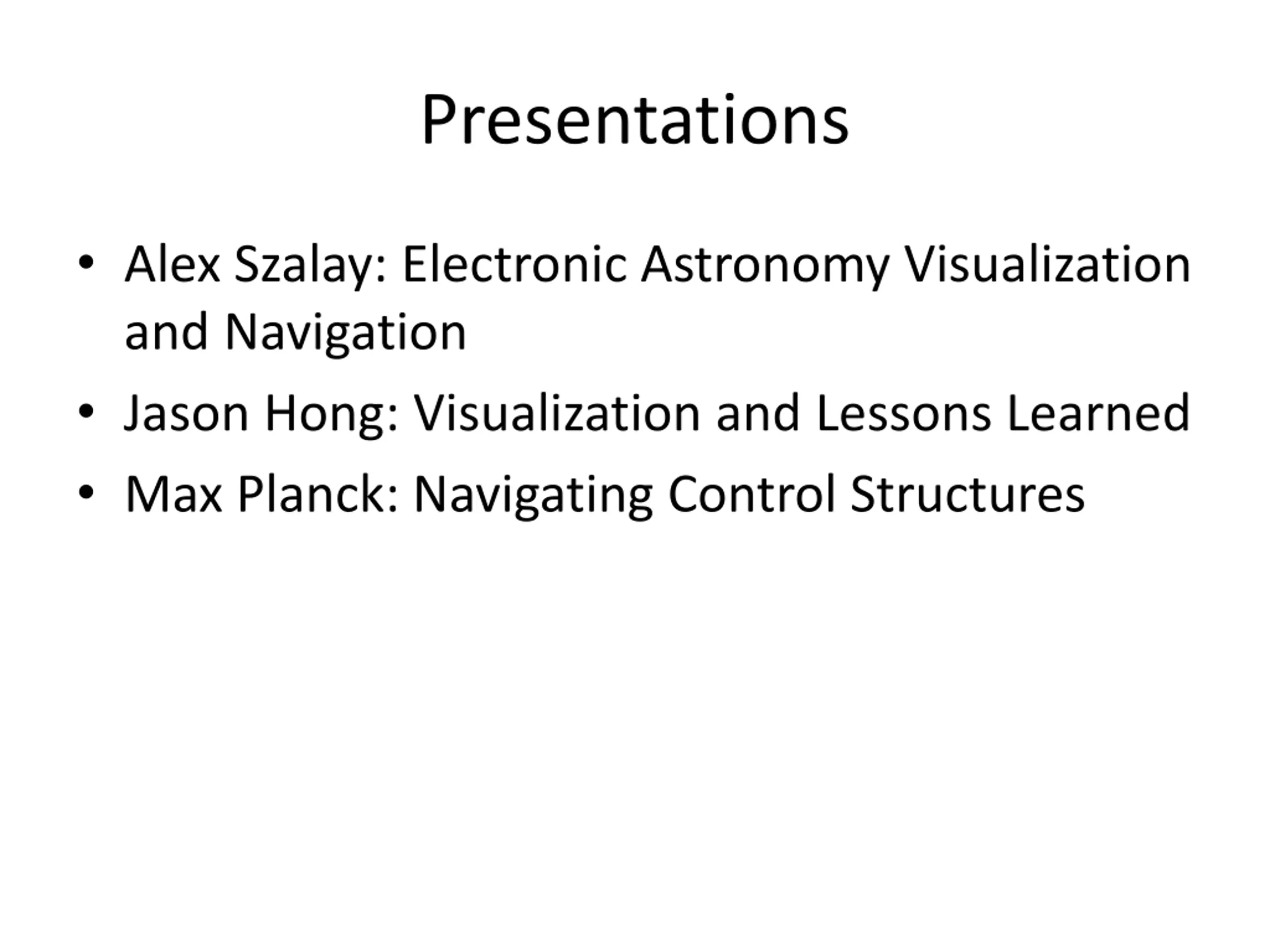 Presentations

• Alex Szalay: Electronic Astronomy Visualization and Navigation
• Jason Hong: Visualization and Lessons Learned
• Max Planck: Navigating Control Structures